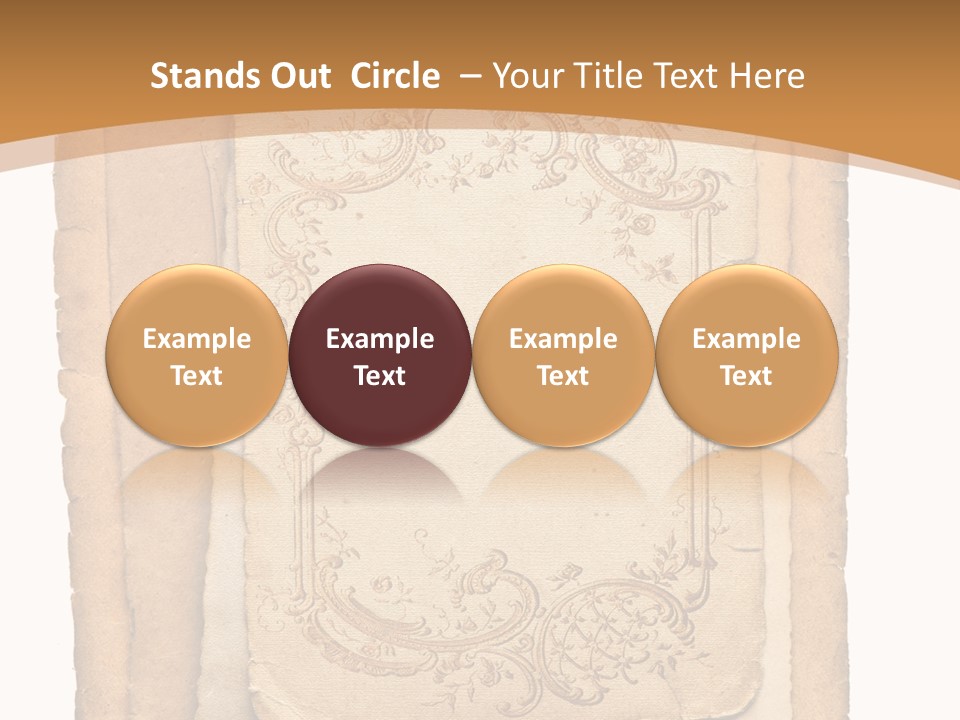 Stands Out Circle – Your Title Text Here

Example Text

Example Text

Example Text

Example Text